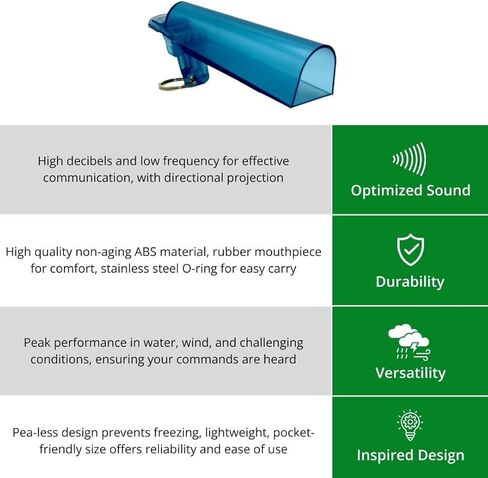 High decibels and low frequency for effective communication, with directional projection

Optimized Sound

High quality non-aging ABS material, rubber mouthpiece for comfort, stainless steel O-ring for easy carry

Durability

Peak performance in water, wind, and challenging conditions, ensuring your commands are heard

Versatility

Pea-less design prevents freezing, lightweight, pocket-friendly size offers reliability and ease of use

Inspired Design